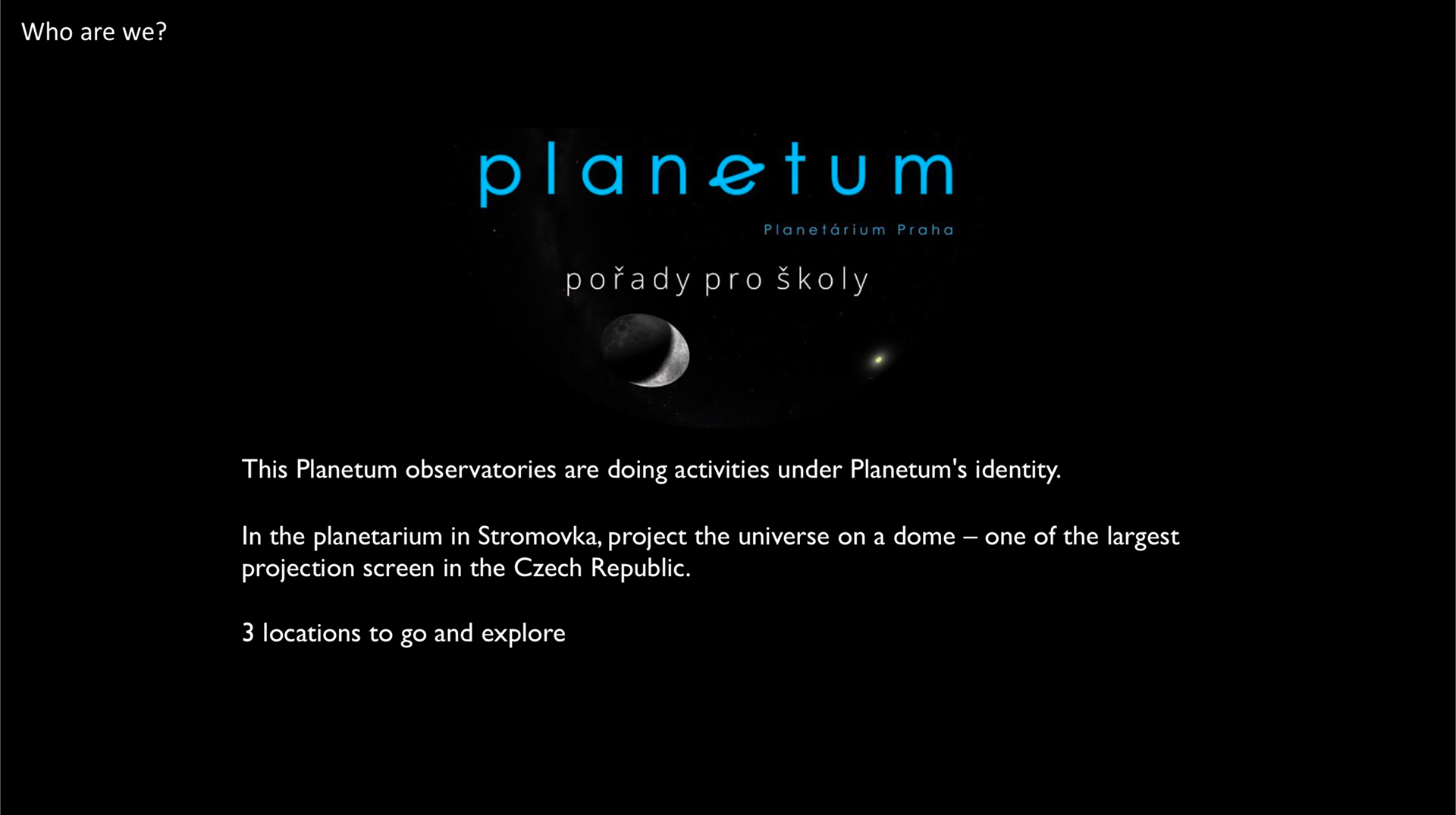 Who are we?

planetum

Planetárium Praha

pořady pro školy

This Planetum observatories are doing activities under Planetum's identity.

In the planetarium in Stromovka, project the universe on a dome – one of the largest projection screen in the Czech Republic.

3 locations to go and explore